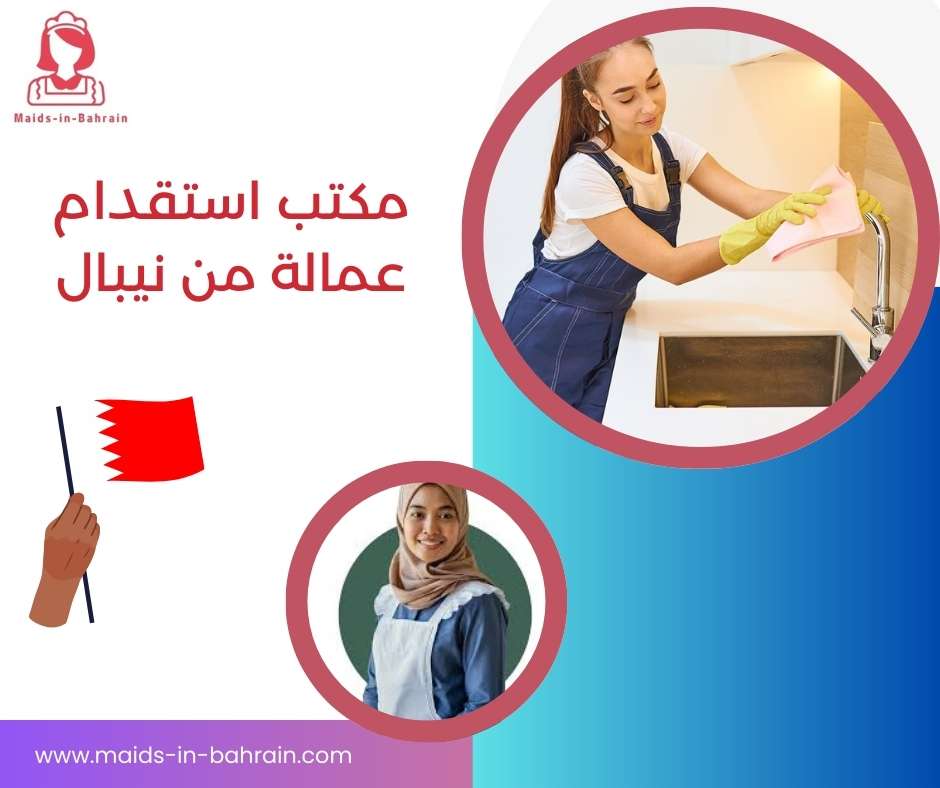 Maids-in-Bahrain

مكتب استقدام
عمالة من نيبال

www.maids-in-bahrain.com